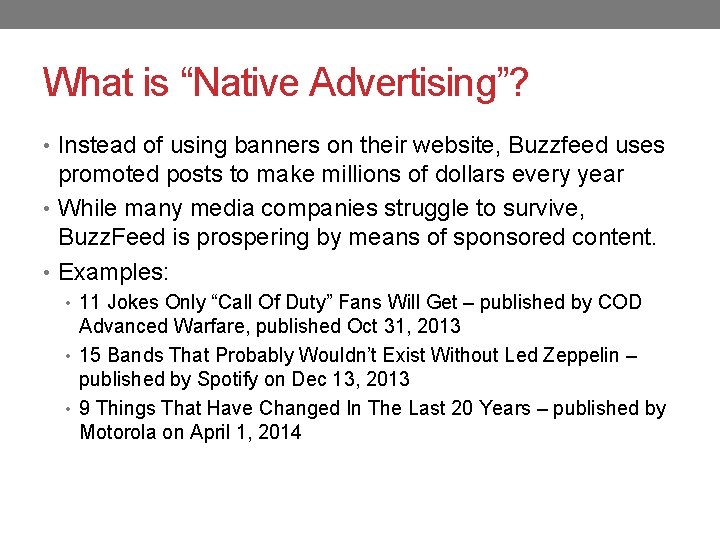 What is “Native Advertising”?

• Instead of using banners on their website, Buzzfeed uses promoted posts to make millions of dollars every year

• While many media companies struggle to survive, BuzzFeed is prospering by means of sponsored content.

• Examples:

• 11 Jokes Only “Call Of Duty” Fans Will Get – published by COD Advanced Warfare, published Oct 31, 2013

• 15 Bands That Probably Wouldn’t Exist Without Led Zeppelin – published by Spotify on Dec 13, 2013

• 9 Things That Have Changed In The Last 20 Years – published by Motorola on April 1, 2014